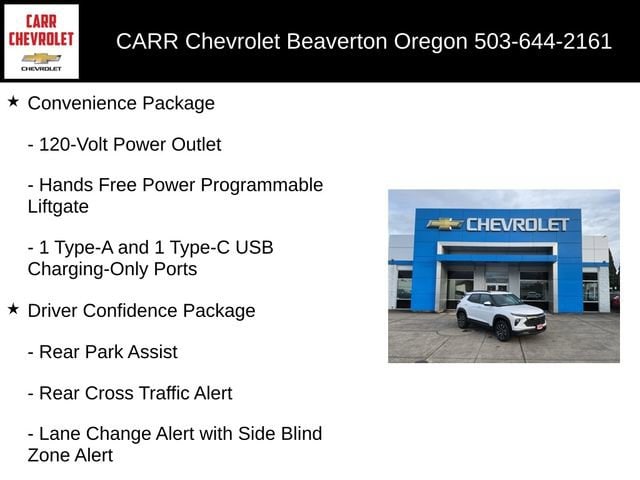 CARR CHEVROLET

CHEVROLET

CARR Chevrolet Beaverton Oregon 503-644-2161

★ Convenience Package

- 120-Volt Power Outlet

- Hands Free Power Programmable Liftgate

- 1 Type-A and 1 Type-C USB Charging-Only Ports

★ Driver Confidence Package

- Rear Park Assist

- Rear Cross Traffic Alert

- Lane Change Alert with Side Blind Zone Alert

CHEVROLET